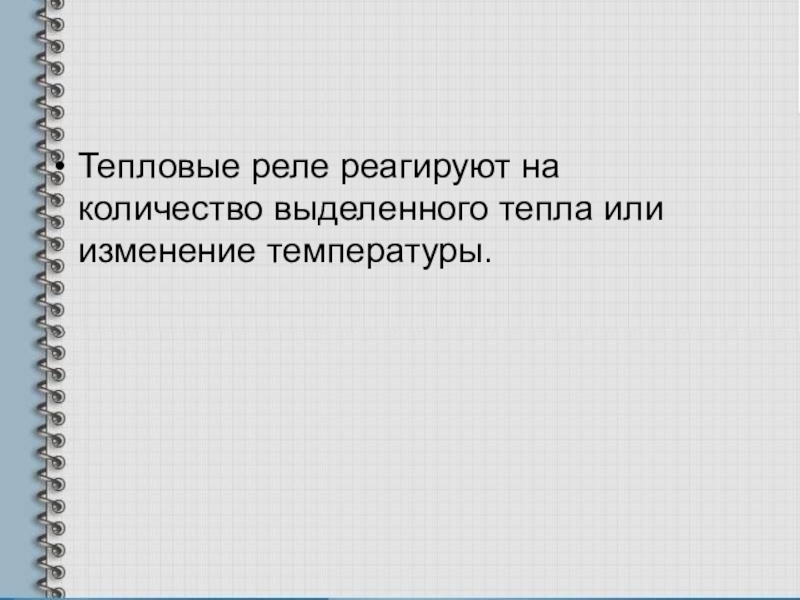 • Тепловые реле реагируют на количество выделенного тепла или изменение температуры.